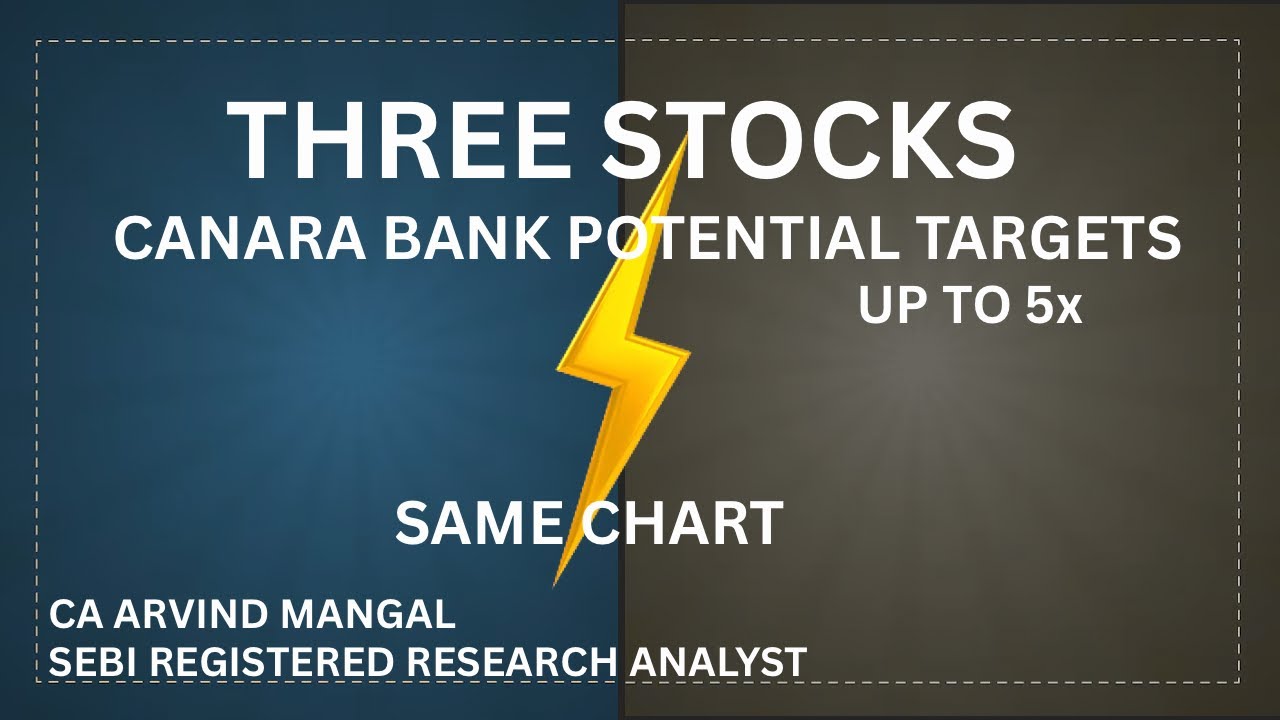 THREE STOCKS
CANARA BANK POTENTIAL TARGETS
UP TO 5x

SAME CHART

CA ARVIND MANGAL
SEBI REGISTERED RESEARCH ANALYST